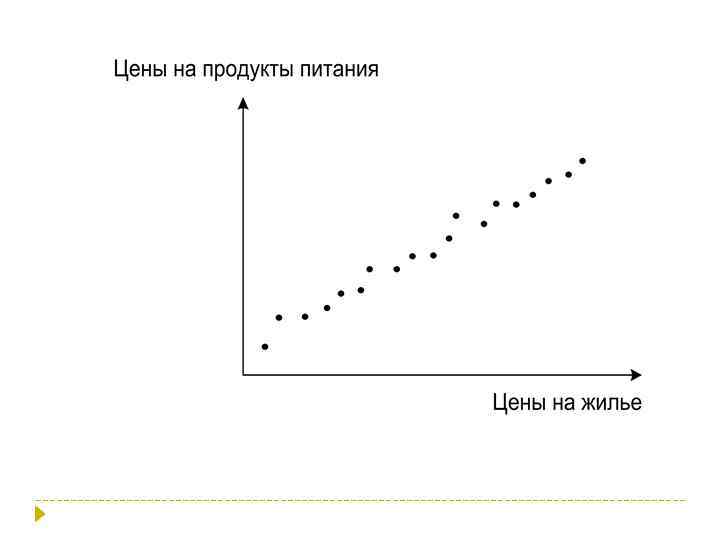 Цены на продукты питания

Цены на жилье